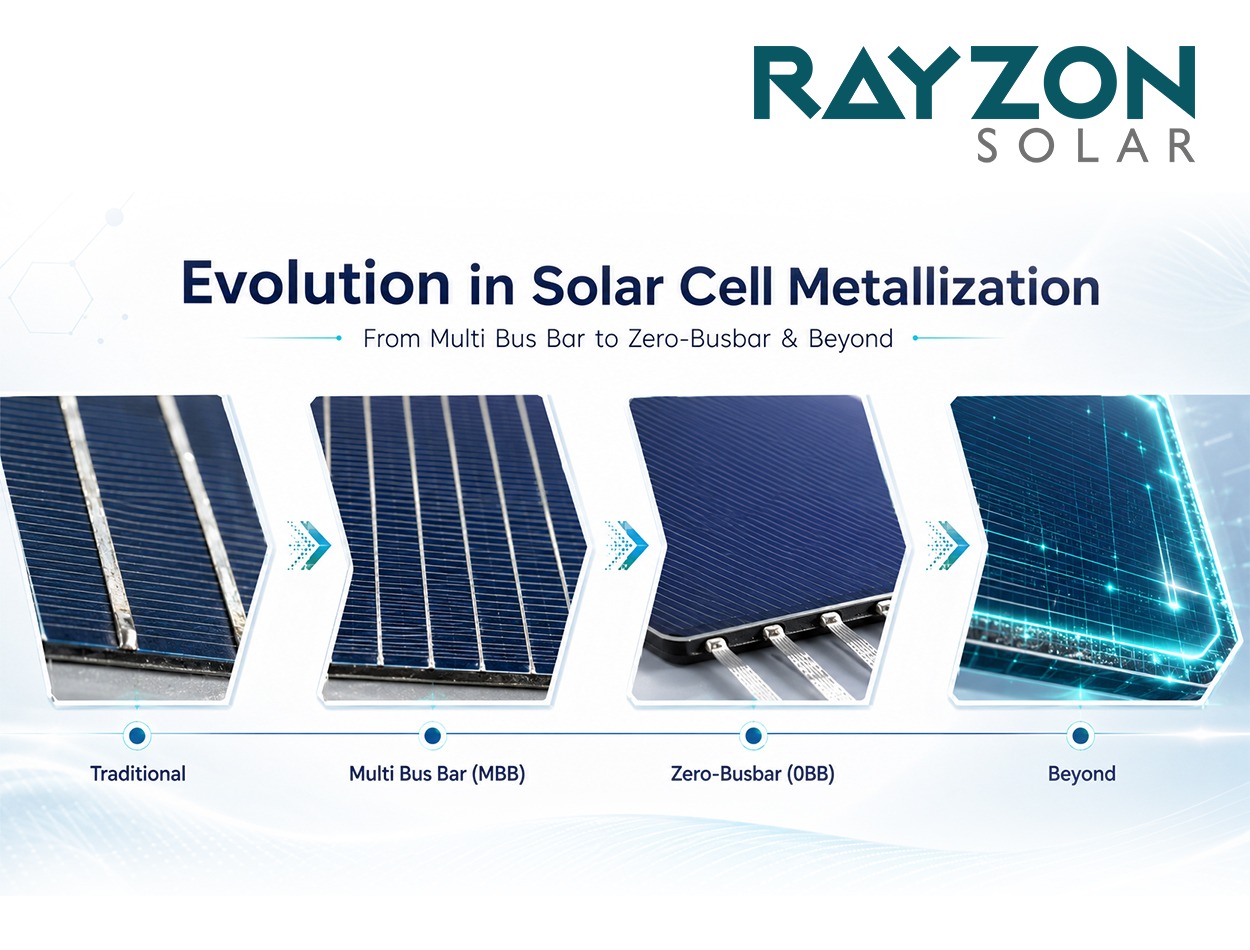 RAYZON
SOLAR

Evolution in Solar Cell Metallization

From Multi Bus Bar to Zero-Busbar & Beyond

Traditional

Multi Bus Bar (MBB)

Zero-Busbar (0BB)

Beyond